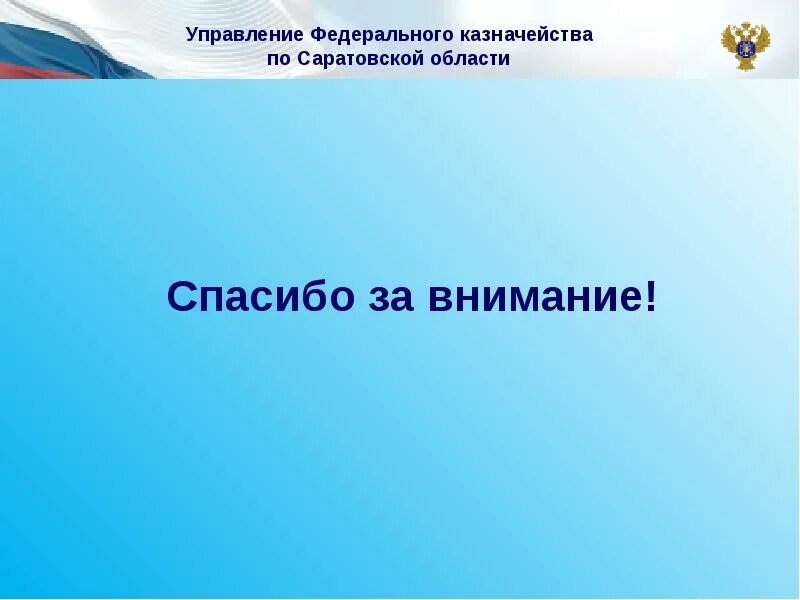 Управление Федерального казначейства по Саратовской области

Спасибо за внимание!